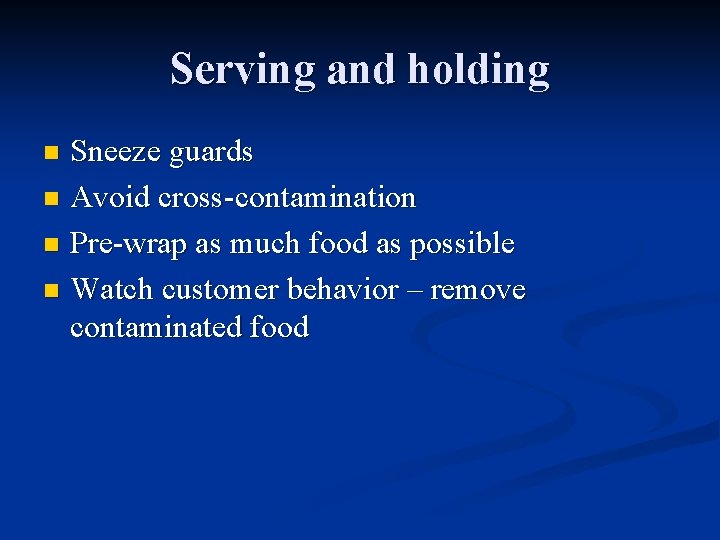 Serving and holding

- Sneeze guards
- Avoid cross-contamination
- Pre-wrap as much food as possible
- Watch customer behavior – remove contaminated food